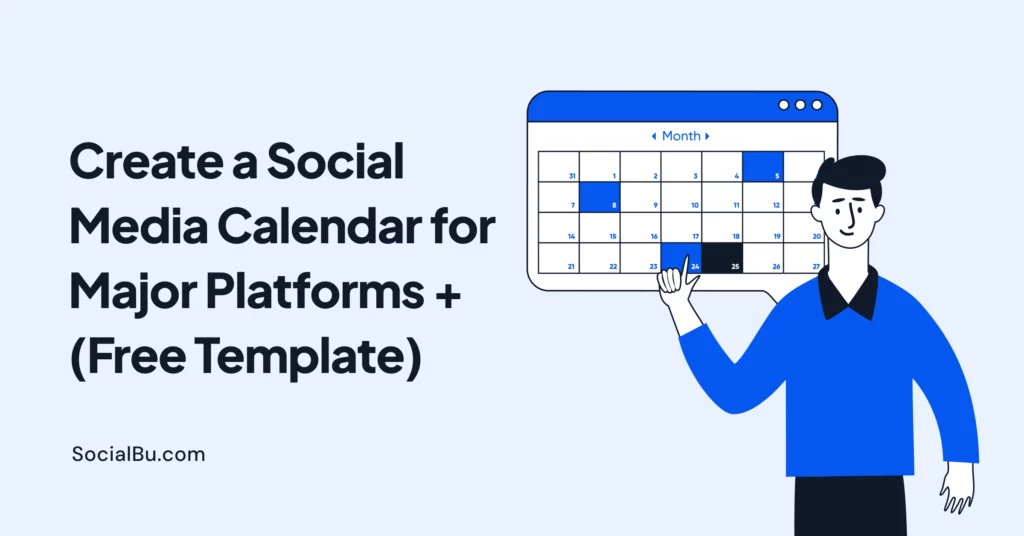 Create a Social Media Calendar for Major Platforms + (Free Template)

SocialBu.com

Month

| 31 | 1 | 2 | 3 | 4 | 5 | |
|---|---|---|---|---|---|---|
| 7 | 8 | 9 | 10 | 11 | 12 | |
| 14 | 15 | 16 | 17 | 18 | 19 | 20 |
| 21 | 22 | 23 | 24 | 25 | 26 | 27 |